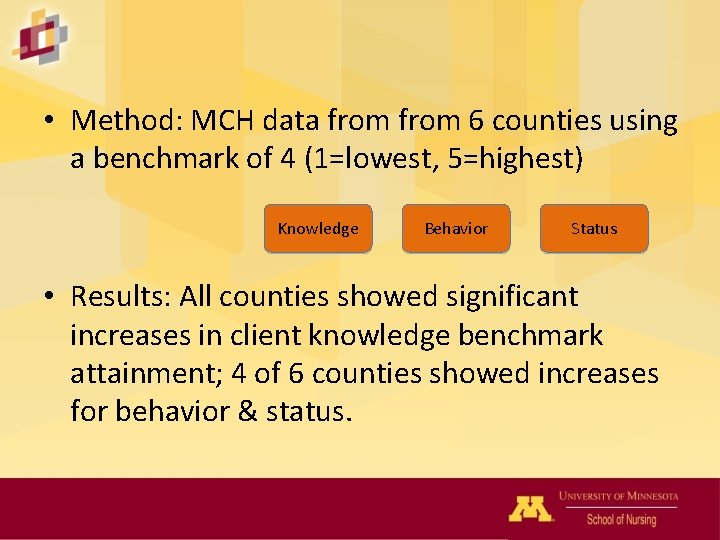 • Method: MCH data from from 6 counties using a benchmark of 4 (1=lowest, 5=highest)

Knowledge

Behavior

Status

• Results: All counties showed significant increases in client knowledge benchmark attainment; 4 of 6 counties showed increases for behavior & status.

M

UNIVERSITY OF MINNESOTA

School of Nursing